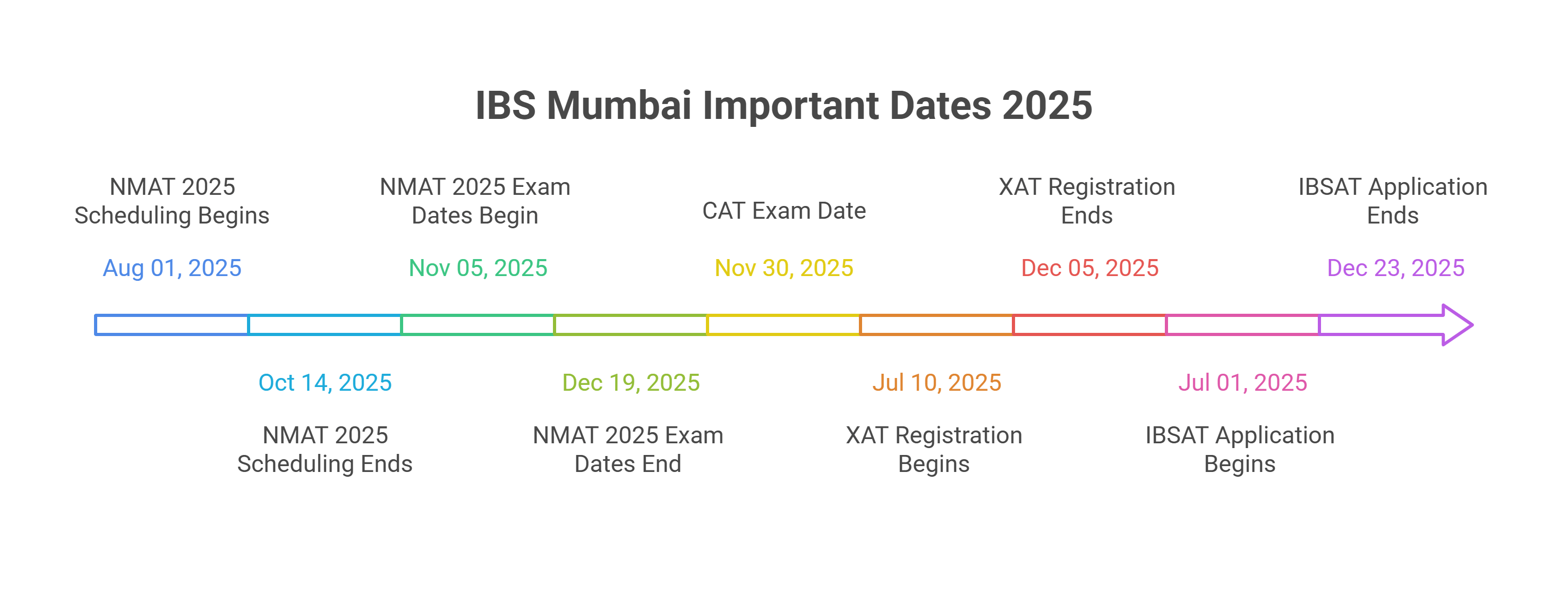 IBS Mumbai Important Dates 2025

NMAT 2025 Scheduling Begins

Aug 01, 2025

Oct 14, 2025

NMAT 2025 Scheduling Ends

NMAT 2025 Exam Dates Begin

Nov 05, 2025

Dec 19, 2025

NMAT 2025 Exam Dates End

CAT Exam Date

Nov 30, 2025

Jul 10, 2025

XAT Registration Begins

XAT Registration Ends

Dec 05, 2025

Jul 01, 2025

IBSAT Application Begins

IBSAT Application Ends

Dec 23, 2025